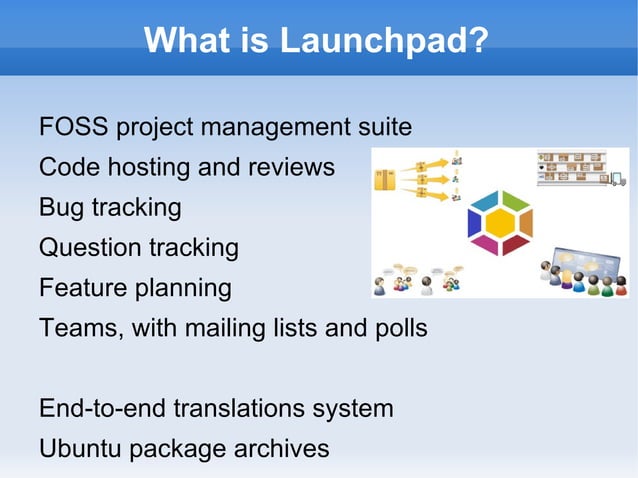 What is Launchpad?

FOSS project management suite
Code hosting and reviews
Bug tracking
Question tracking
Feature planning
Teams, with mailing lists and polls

End-to-end translations system
Ubuntu package archives